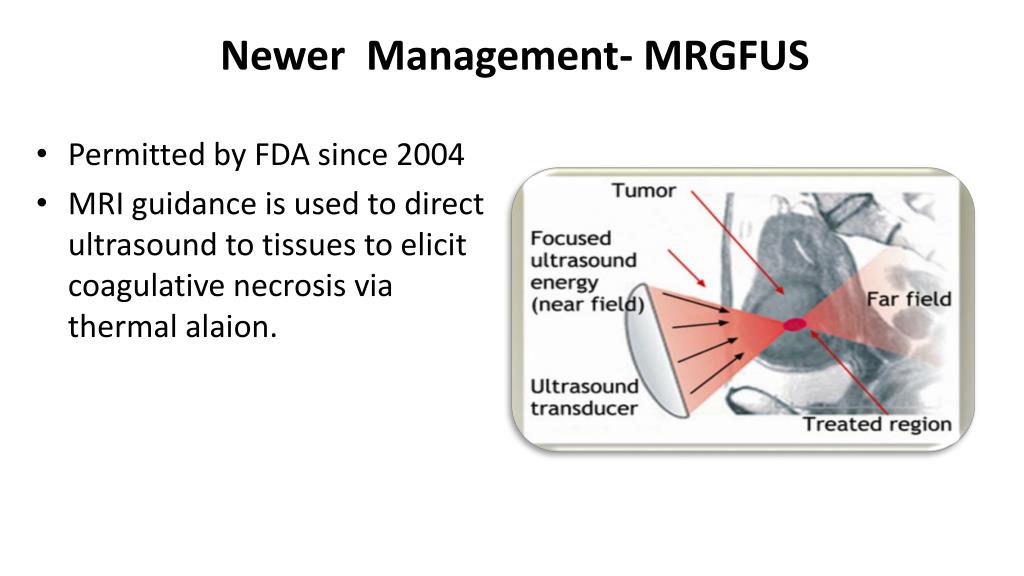 Newer Management- MRGFUS

• Permitted by FDA since 2004
• MRI guidance is used to direct ultrasound to tissues to elicit coagulative necrosis via thermal alaion.

Tumor

Focused ultrasound energy (near field)

Far field

Ultrasound transducer

Treated region